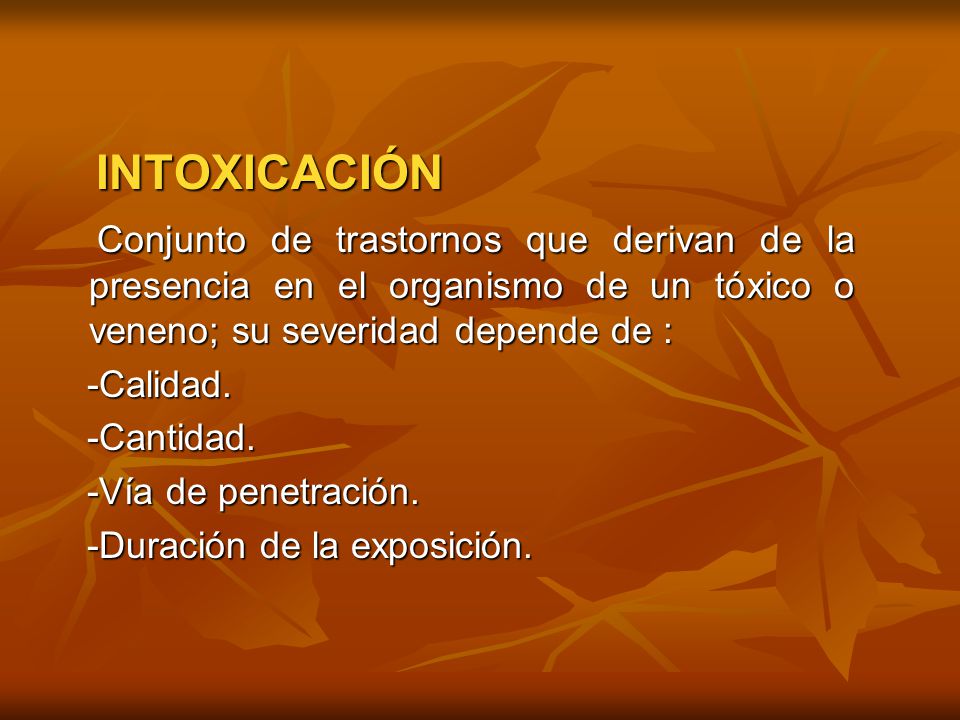 INTOXICACIÓN

Conjunto de trastornos que derivan de la presencia en el organismo de un tóxico o veneno; su severidad depende de :

-Calidad.

-Cantidad.

-Vía de penetración.

-Duración de la exposición.